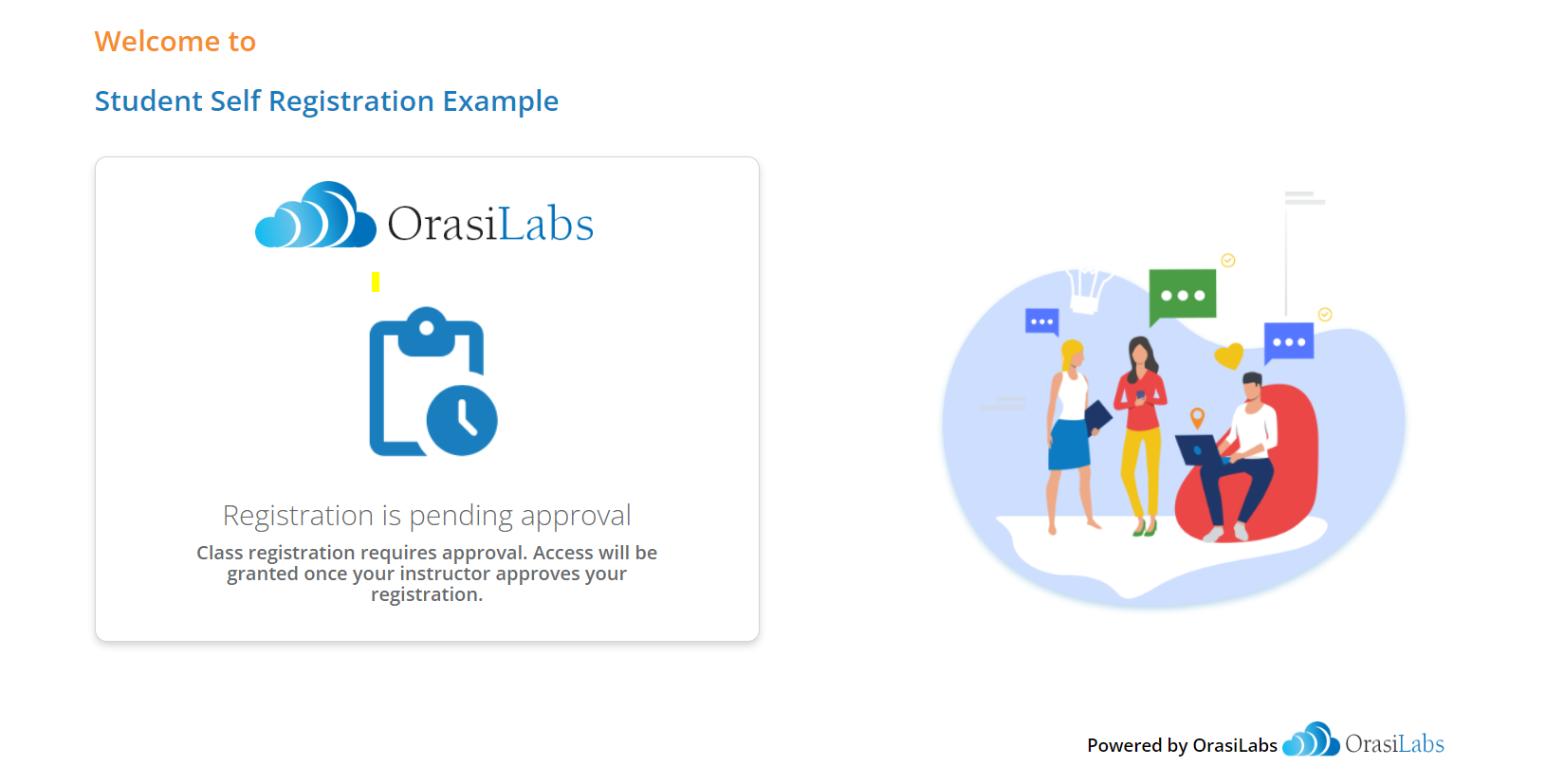 Welcome to

Student Self Registration Example

OrasiLabs

Registration is pending approval

Class registration requires approval. Access will be granted once your instructor approves your registration.

Powered by OrasiLabs OrasiLabs